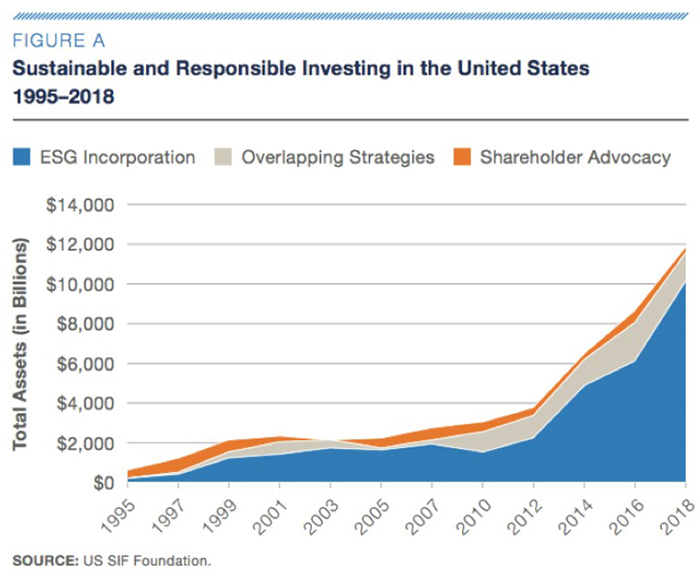 FIGURE A
Sustainable and Responsible Investing in the United States 1995–2018

ESG Incorporation
Overlapping Strategies
Shareholder Advocacy

Total Assets (in Billions)

$14,000
$12,000
$10,000
$8,000
$6,000
$4,000
$2,000
$0

1995
1997
1999
2001
2003
2005
2007
2010
2012
2014
2016
2018

SOURCE: US SIF Foundation.